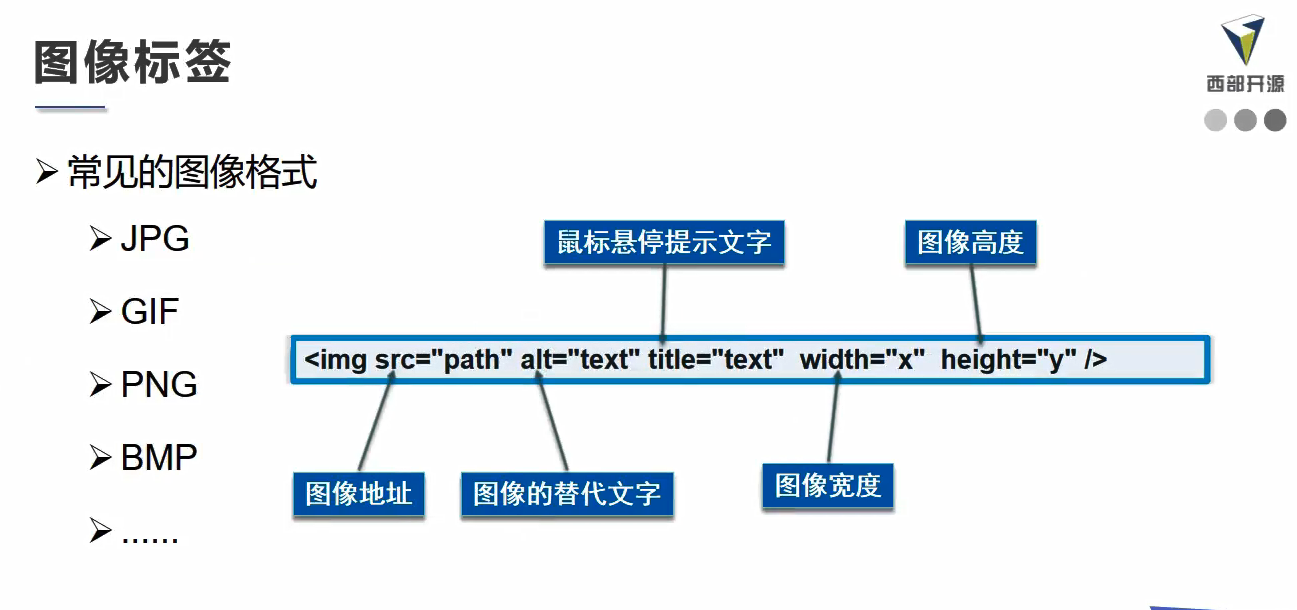 图像标签

西部开源

➢ 常见的图像格式

➢ JPG

➢ GIF

➢ PNG

➢ BMP

➢ ......

鼠标悬停提示文字

图像高度

<img src="path" alt="text" title="text" width="x" height="y" />

图像地址

图像的替代文字

图像宽度